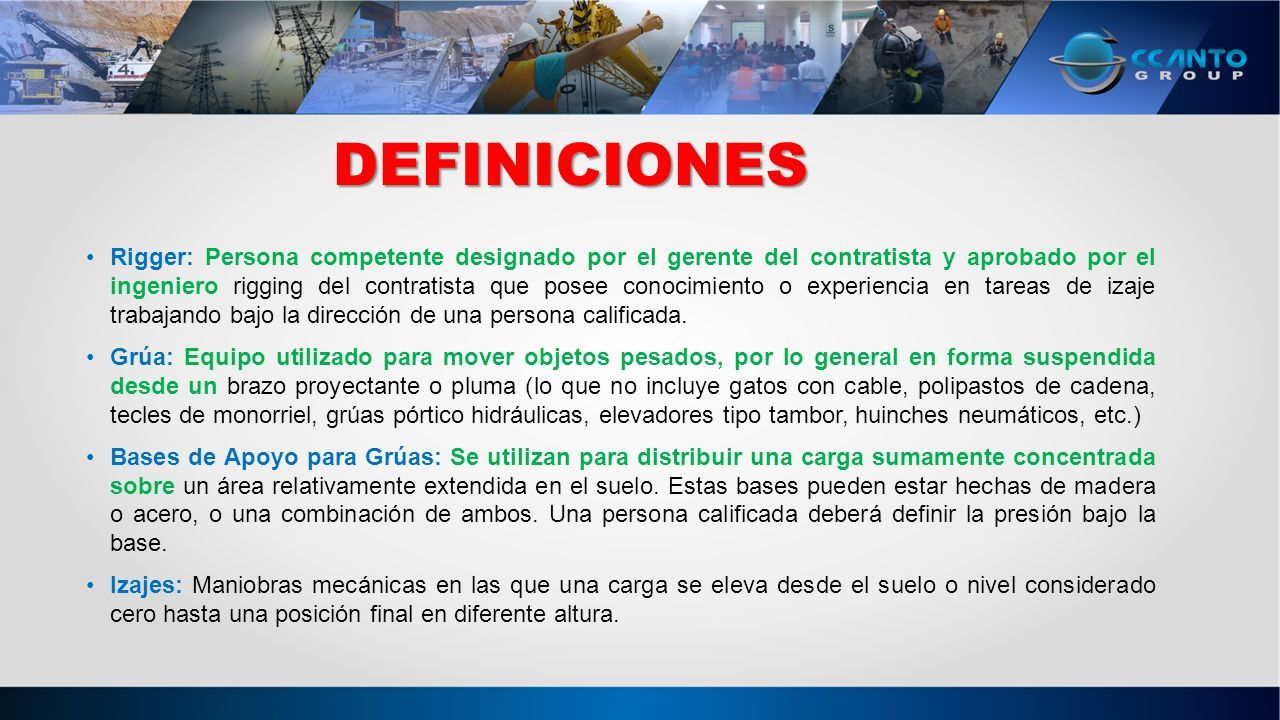 CCANTO GROUP

DEFINICIONES

• Rigger: Persona competente designado por el gerente del contratista y aprobado por el ingeniero rigging del contratista que posee conocimiento o experiencia en tareas de izaje trabajando bajo la dirección de una persona calificada.

• Grúa: Equipo utilizado para mover objetos pesados, por lo general en forma suspendida desde un brazo proyectante o pluma (lo que no incluye gatos con cable, polipastos de cadena, tecles de monorriel, grúas pórtico hidráulicas, elevadores tipo tambor, huinches neumáticos, etc.)

• Bases de Apoyo para Grúas: Se utilizan para distribuir una carga sumamente concentrada sobre un área relativamente extendida en el suelo. Estas bases pueden estar hechas de madera o acero, o una combinación de ambos. Una persona calificada deberá definir la presión bajo la base.

• Izajes: Maniobras mecánicas en las que una carga se eleva desde el suelo o nivel considerado cero hasta una posición final en diferente altura.